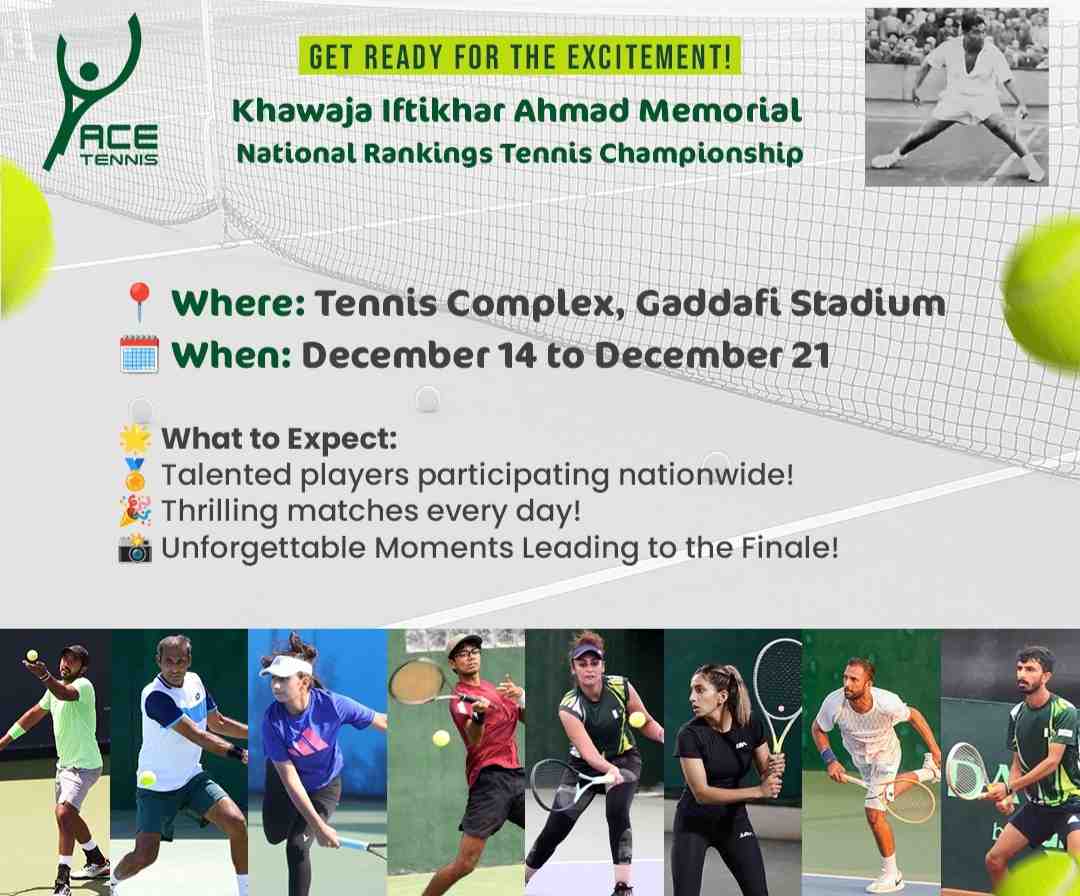 ACE TENNIS

GET READY FOR THE EXCITEMENT!

Khawaja Iftikhar Ahmad Memorial
National Rankings Tennis Championship

📍 Where: Tennis Complex, Gaddafi Stadium
🗓️ When: December 14 to December 21

🌟 What to Expect:
🏅 Talented players participating nationwide!
🎉 Thrilling matches every day!
📸 Unforgettable Moments Leading to the Finale!